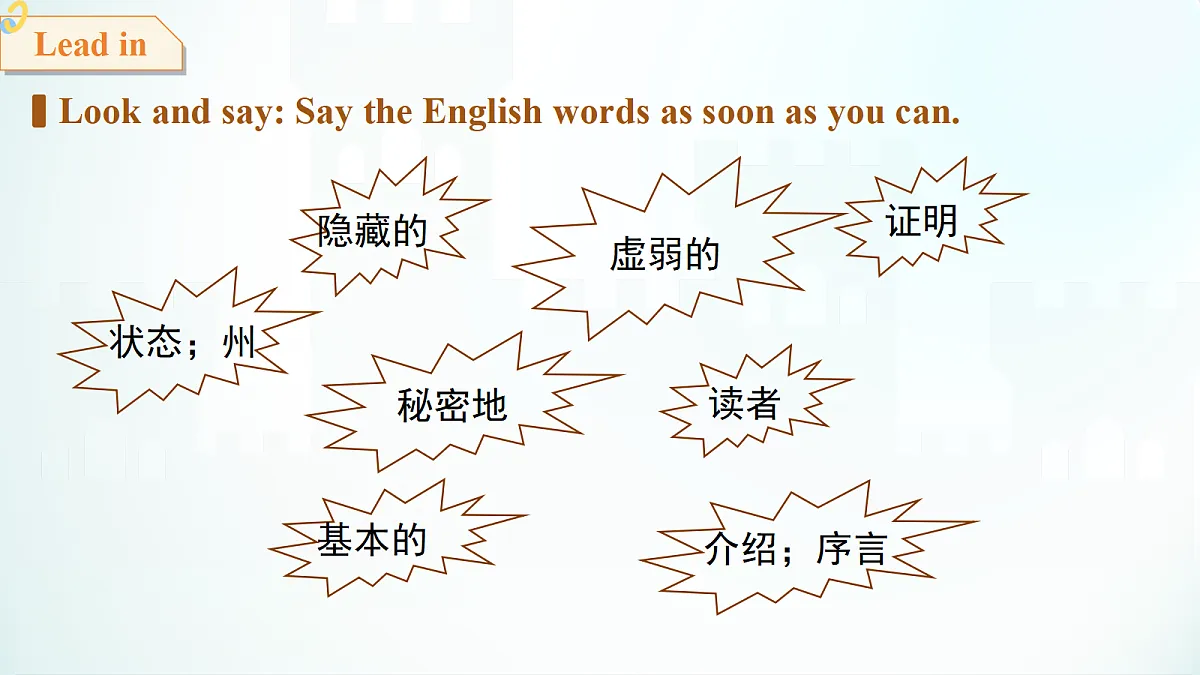 Lead in

Look and say: Say the English words as soon as you can.

隐藏的

虚弱的

证明

状态；州

秘密地

读者

基本的

介绍；序言